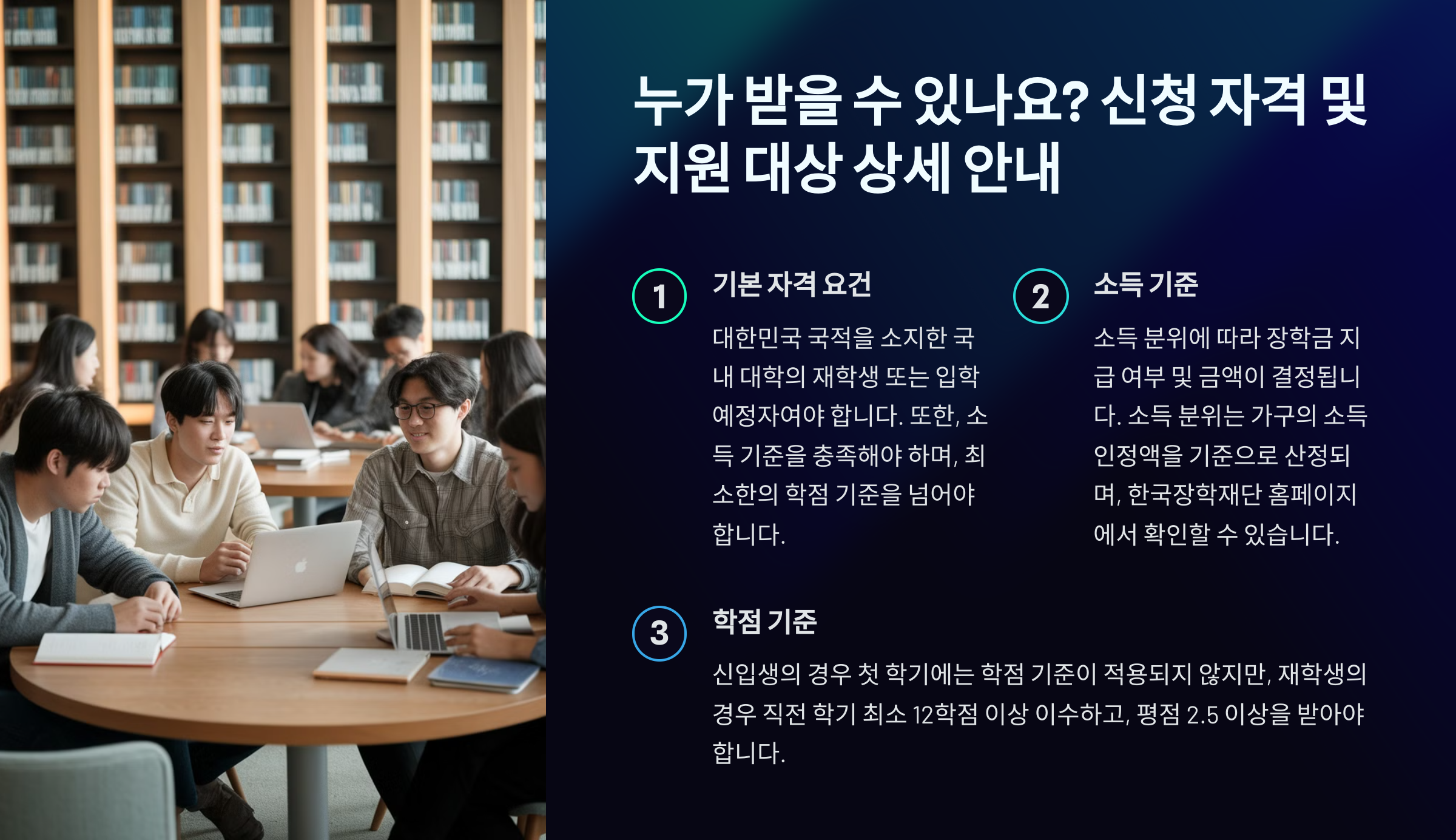 누가 받을 수 있나요? 신청 자격 및 지원 대상 상세 안내

1

기본 자격 요건

대한민국 국적을 소지한 국내 대학의 재학생 또는 입학 예정자여야 합니다. 또한, 소득 기준을 충족해야 하며, 최소한의 학점 기준을 넘어야 합니다.

2

소득 기준

소득 분위에 따라 장학금 지급 여부 및 금액이 결정됩니다. 소득 분위는 가구의 소득 인정액을 기준으로 산정되며, 한국장학재단 홈페이지에서 확인할 수 있습니다.

3

학점 기준

신입생의 경우 첫 학기에는 학점 기준이 적용되지 않지만, 재학생의 경우 직전 학기 최소 12학점 이상 이수하고, 평점 2.5 이상을 받아야 합니다.